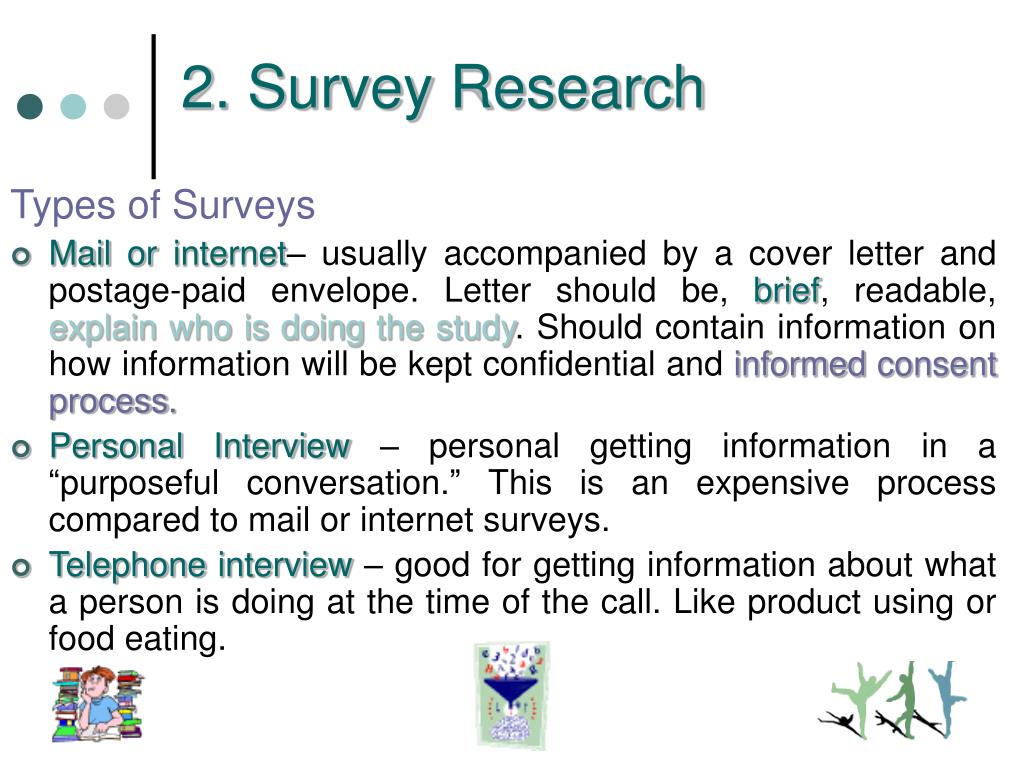 2. Survey Research

Types of Surveys

Mail or internet– usually accompanied by a cover letter and postage-paid envelope. Letter should be, brief, readable, explain who is doing the study. Should contain information on how information will be kept confidential and informed consent process.

Personal Interview – personal getting information in a “purposeful conversation.” This is an expensive process compared to mail or internet surveys.

Telephone interview – good for getting information about what a person is doing at the time of the call. Like product using or food eating.